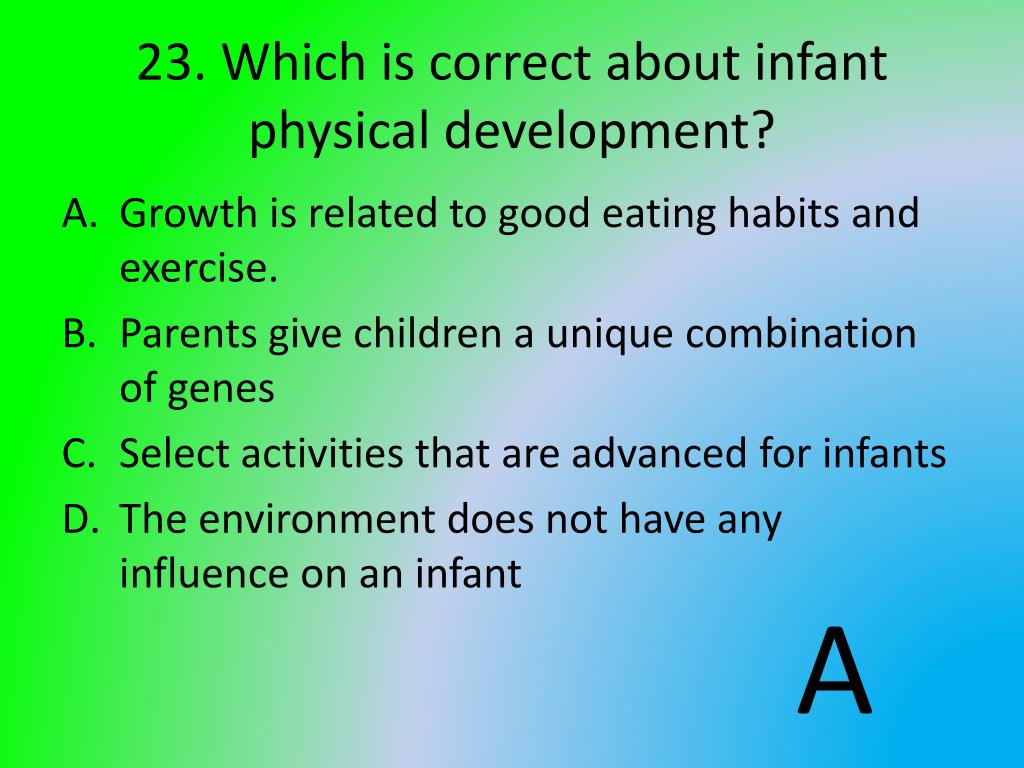 23. Which is correct about infant physical development?

A. Growth is related to good eating habits and exercise.
B. Parents give children a unique combination of genes
C. Select activities that are advanced for infants
D. The environment does not have any influence on an infant

A